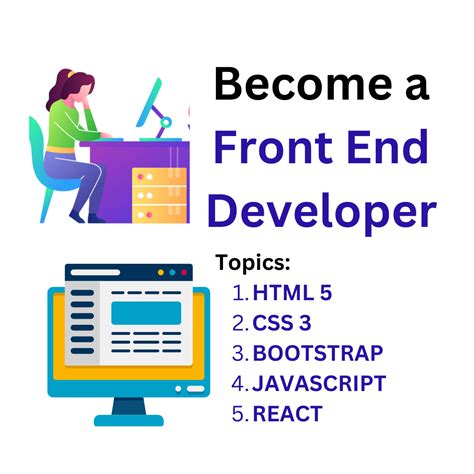 Become a Front End Developer

Topics:
1. HTML 5
2. CSS 3
3. BOOTSTRAP
4. JAVASCRIPT
5. REACT